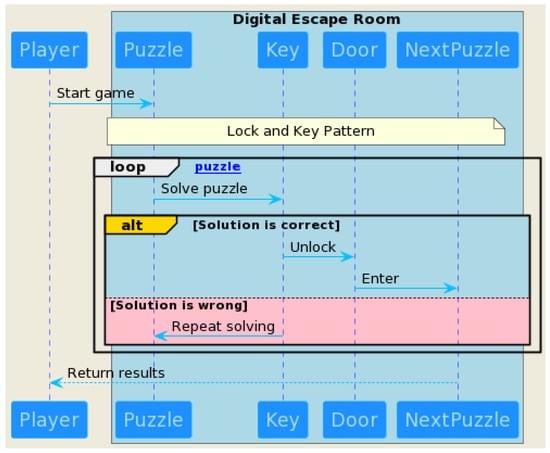 Digital Escape Room

Player

Puzzle

Key

Door

NextPuzzle

Start game

Lock and Key Pattern

loop

puzzle

Solve puzzle

alt

[Solution is correct]

Unlock

Enter

[Solution is wrong]

Repeat solving

Return results

Player

Puzzle

Key

Door

NextPuzzle